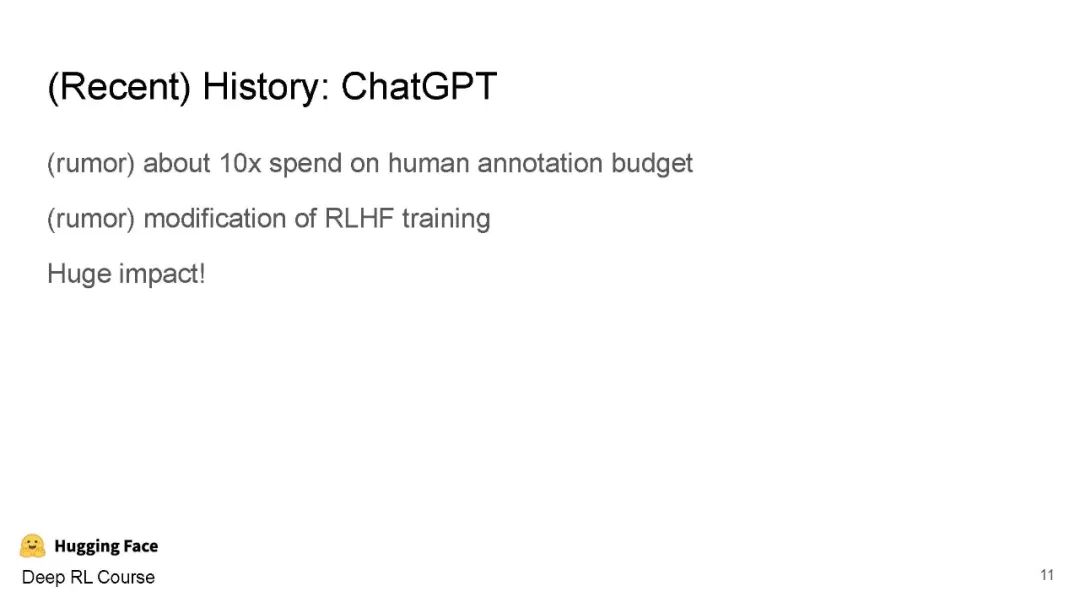 (Recent) History: ChatGPT

(rumor) about 10x spend on human annotation budget

(rumor) modification of RLHF training

Huge impact!

Hugging Face
Deep RL Course

11